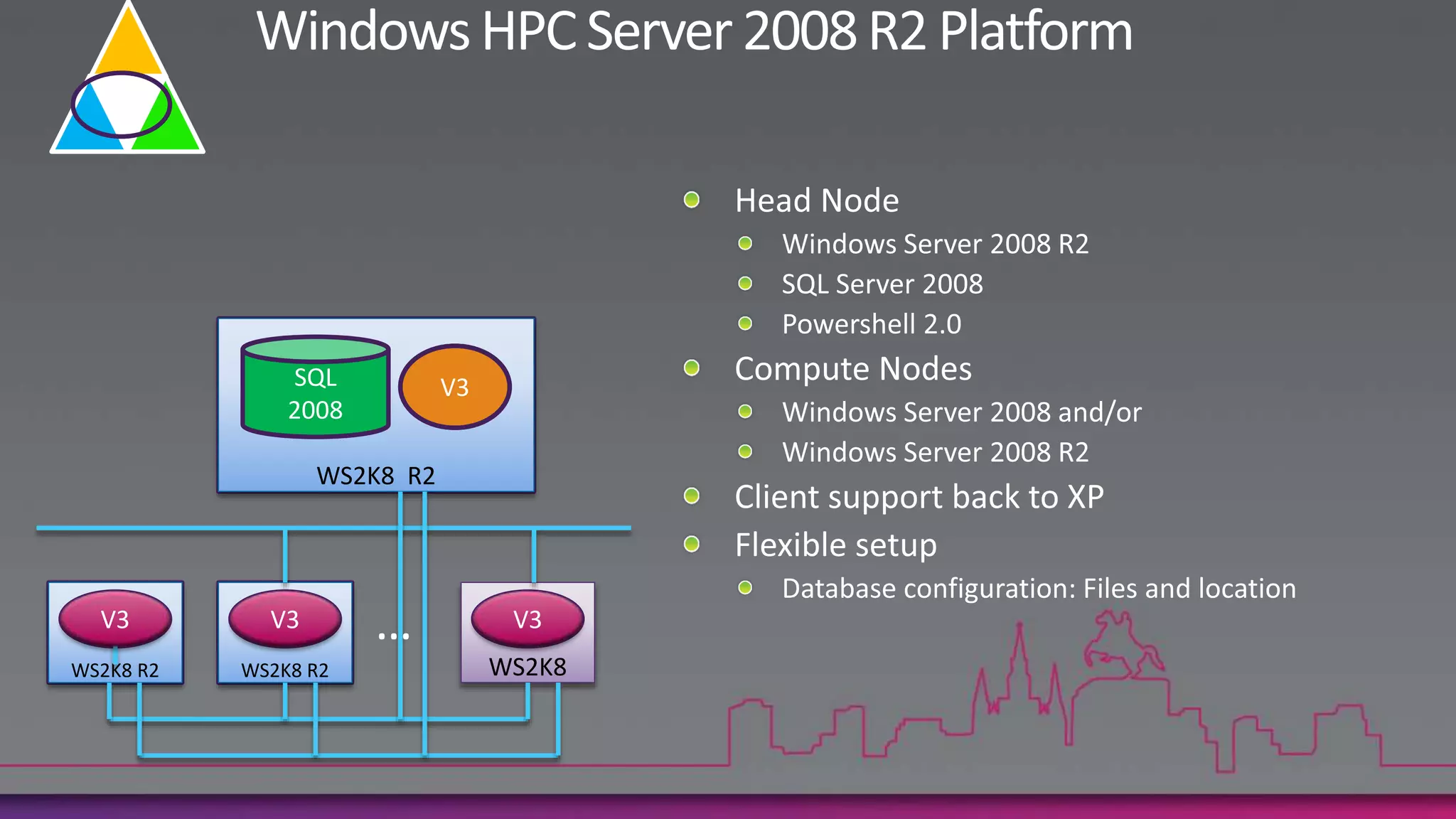 Windows HPC Server 2008 R2 Platform

SQL 2008

V3

WS2K8 R2

V3

WS2K8 R2

V3

WS2K8 R2

...

V3

WS2K8

- Head Node
  - Windows Server 2008 R2
  - SQL Server 2008
  - Powershell 2.0
- Compute Nodes
  - Windows Server 2008 and/or
  - Windows Server 2008 R2
- Client support back to XP
- Flexible setup
  - Database configuration: Files and location